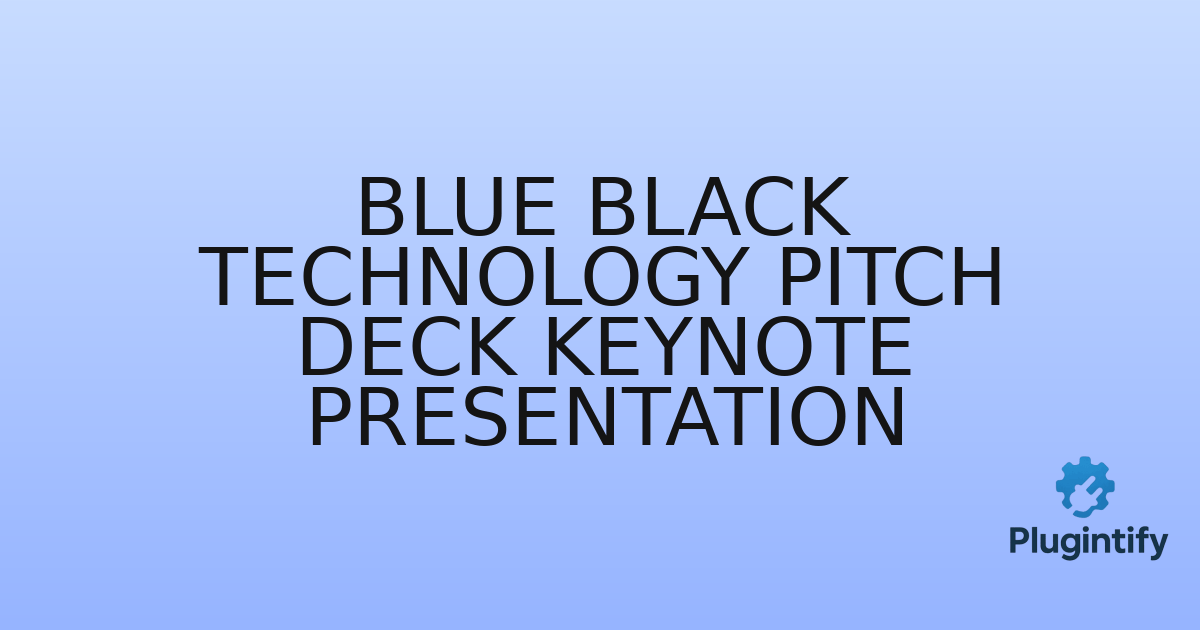 BLUE BLACK TECHNOLOGY PITCH DECK KEYNOTE PRESENTATION

Plugintify